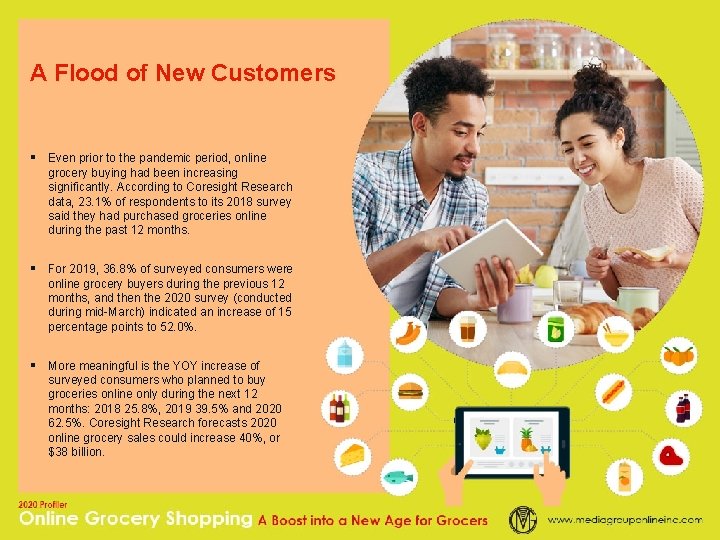 A Flood of New Customers

▪ Even prior to the pandemic period, online grocery buying had been increasing significantly. According to Coresight Research data, 23.1% of respondents to its 2018 survey said they had purchased groceries online during the past 12 months.

▪ For 2019, 36.8% of surveyed consumers were online grocery buyers during the previous 12 months, and then the 2020 survey (conducted during mid-March) indicated an increase of 15 percentage points to 52.0%.

▪ More meaningful is the YOY increase of surveyed consumers who planned to buy groceries online only during the next 12 months: 2018 25.8%, 2019 39.5% and 2020 62.5%. Coresight Research forecasts 2020 online grocery sales could increase 40%, or $38 billion.

2020 Profiler
Online Grocery Shopping A Boost into a New Age for Grocers
www.mediagrouponlineinc.com